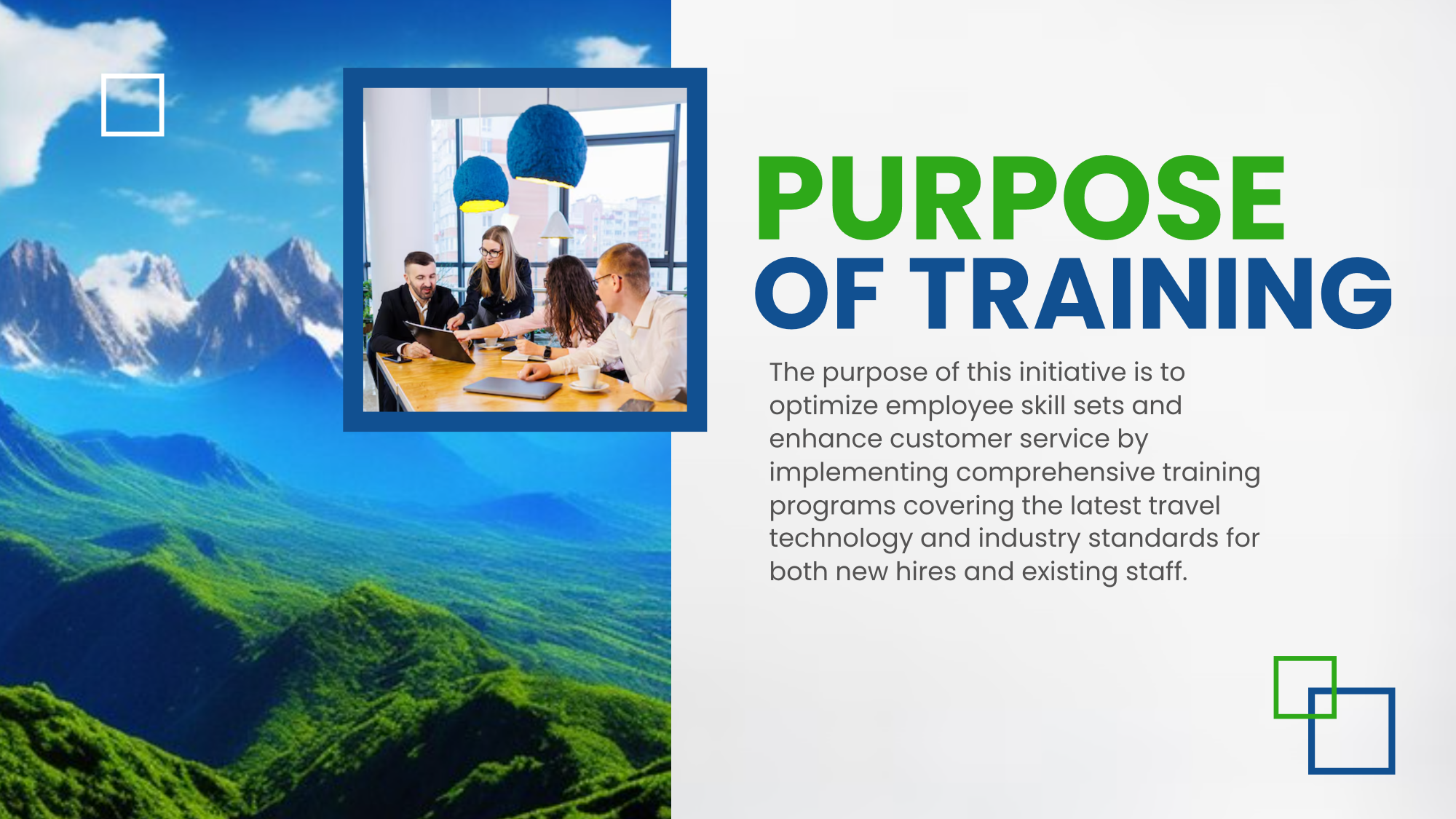 PURPOSE
OF TRAINING

The purpose of this initiative is to optimize employee skill sets and enhance customer service by implementing comprehensive training programs covering the latest travel technology and industry standards for both new hires and existing staff.